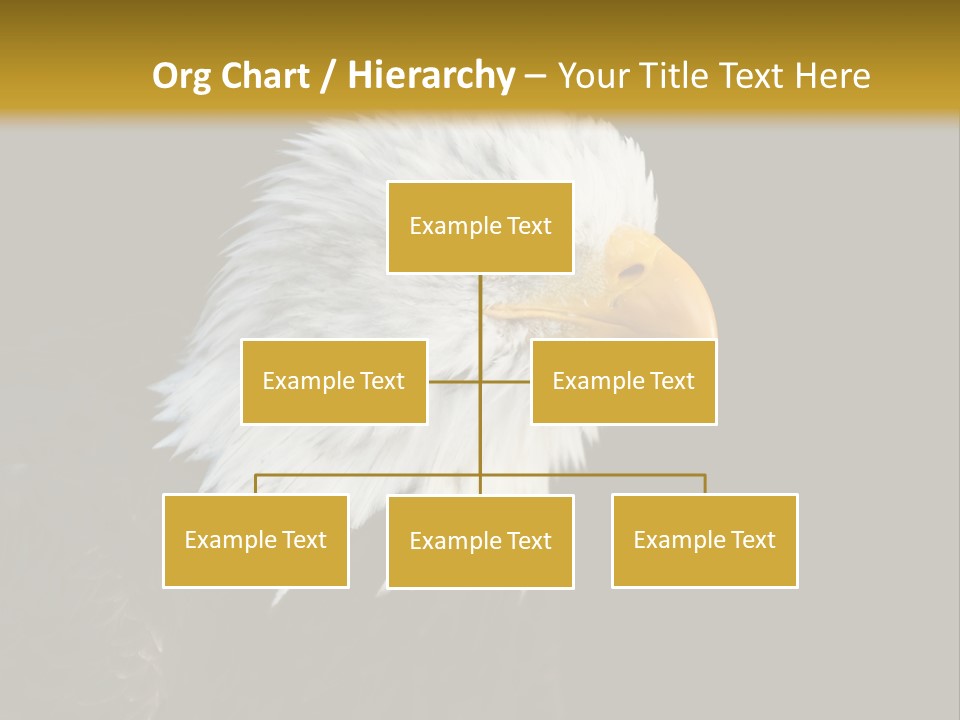 Org Chart / Hierarchy – Your Title Text Here

Example Text

Example Text

Example Text

Example Text

Example Text

Example Text